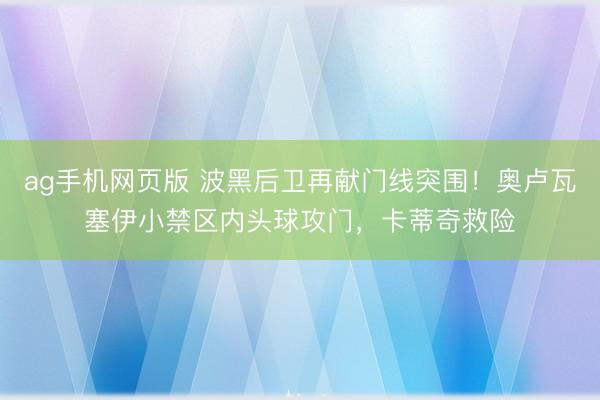 ag手机网页版 波黑后卫再献门线突围！奥卢瓦塞伊小禁区内头球攻门，卡蒂奇救险